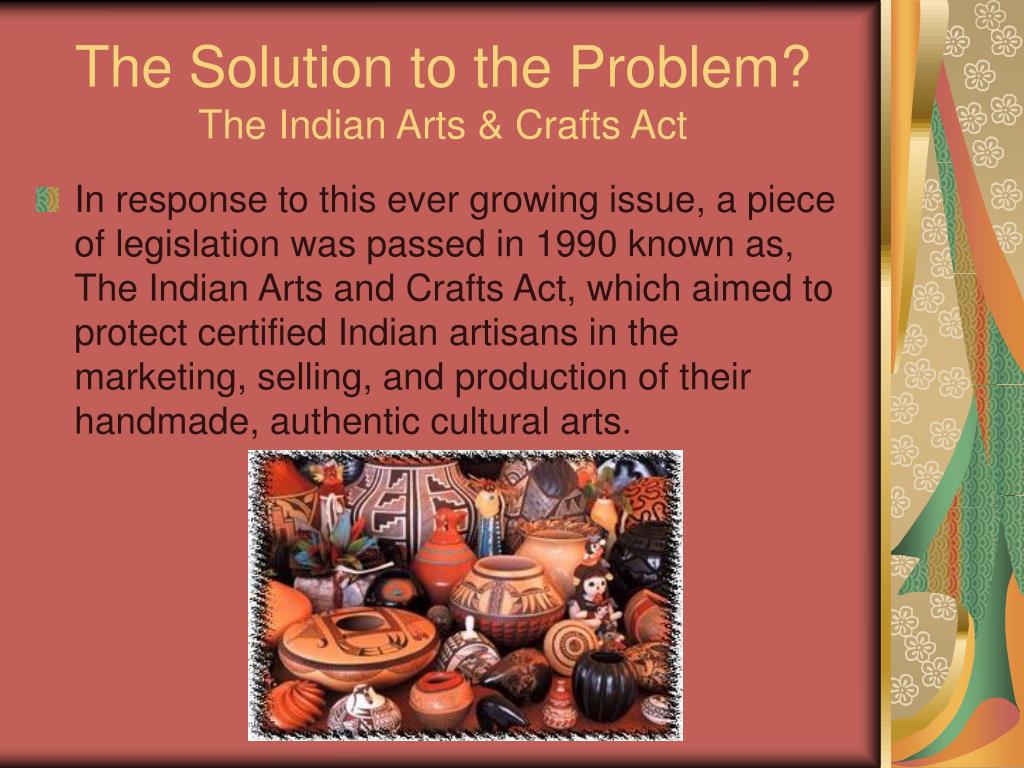 The Solution to the Problem?
The Indian Arts & Crafts Act

In response to this ever growing issue, a piece of legislation was passed in 1990 known as, The Indian Arts and Crafts Act, which aimed to protect certified Indian artisans in the marketing, selling, and production of their handmade, authentic cultural arts.